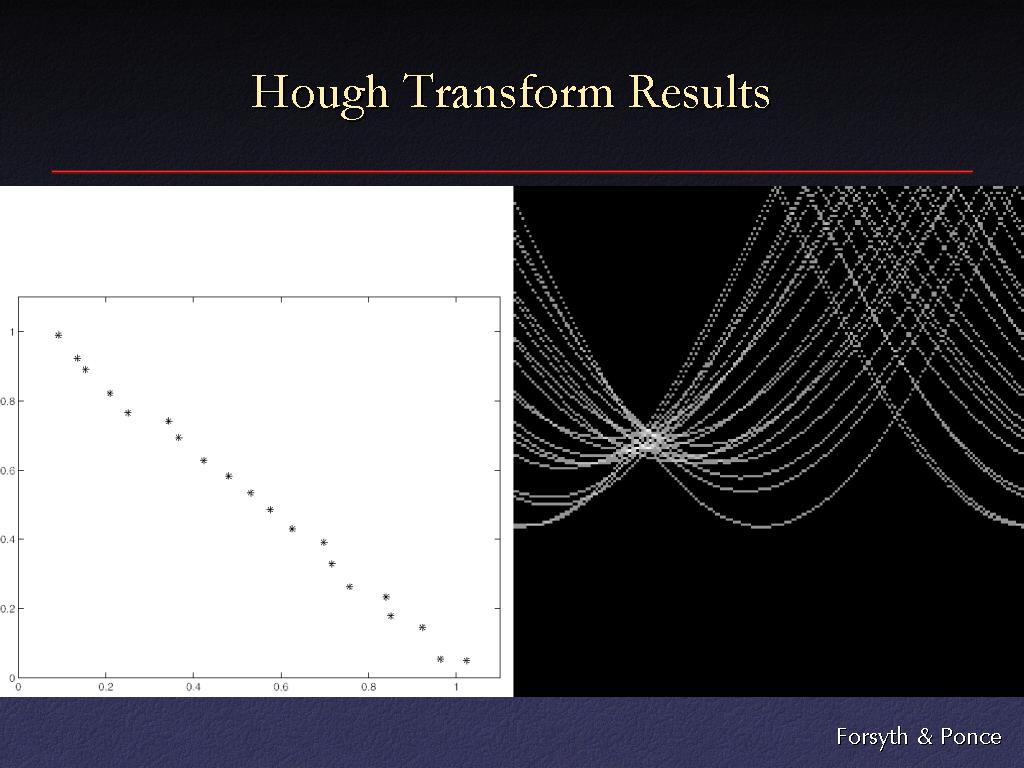 Hough Transform Results

1
0.8
0.6
0.4
0.2
0
0
0.2
0.4
0.6
0.8
1

Forsyth & Ponce